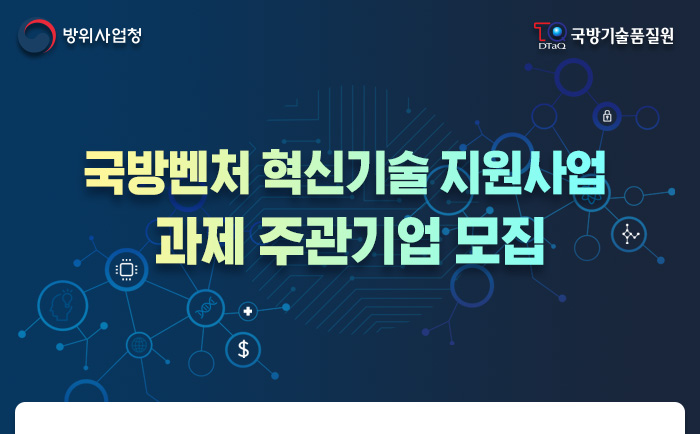 방위사업청

DTaQ 국방기술품질원

국방벤처 혁신기술 지원사업
과제 주관기업 모집

$